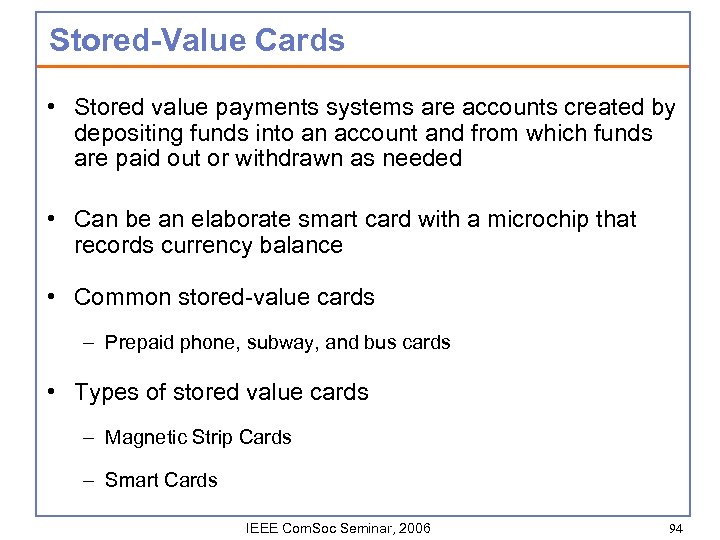 Stored-Value Cards

• Stored value payments systems are accounts created by depositing funds into an account and from which funds are paid out or withdrawn as needed

• Can be an elaborate smart card with a microchip that records currency balance

• Common stored-value cards

– Prepaid phone, subway, and bus cards

• Types of stored value cards

– Magnetic Strip Cards

– Smart Cards

IEEE ComSoc Seminar, 2006

94